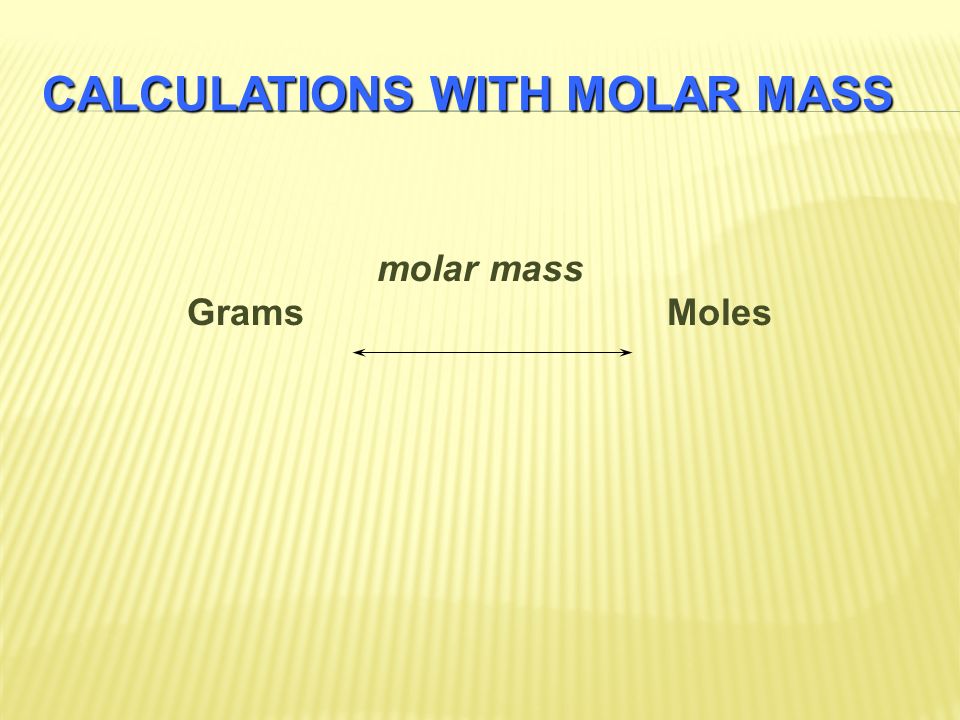 CALCULATIONS WITH MOLAR MASS

molar mass

Grams

Moles